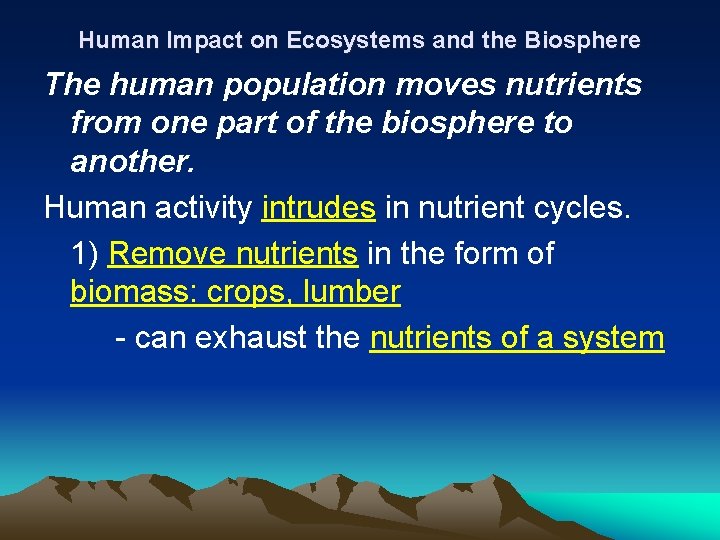 Human Impact on Ecosystems and the Biosphere

The human population moves nutrients from one part of the biosphere to another.

Human activity intrudes in nutrient cycles.

1) Remove nutrients in the form of biomass: crops, lumber

- can exhaust the nutrients of a system